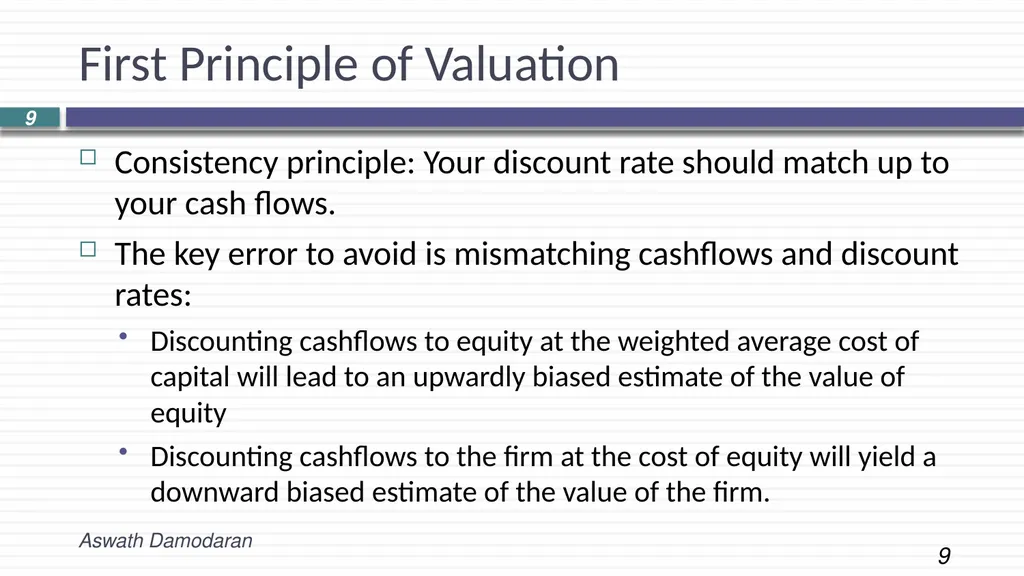 First Principle of Valuation

9

□ Consistency principle: Your discount rate should match up to your cash flows.

□ The key error to avoid is mismatching cashflows and discount rates:

• Discounting cashflows to equity at the weighted average cost of capital will lead to an upwardly biased estimate of the value of equity

• Discounting cashflows to the firm at the cost of equity will yield a downward biased estimate of the value of the firm.

Aswath Damodaran

9